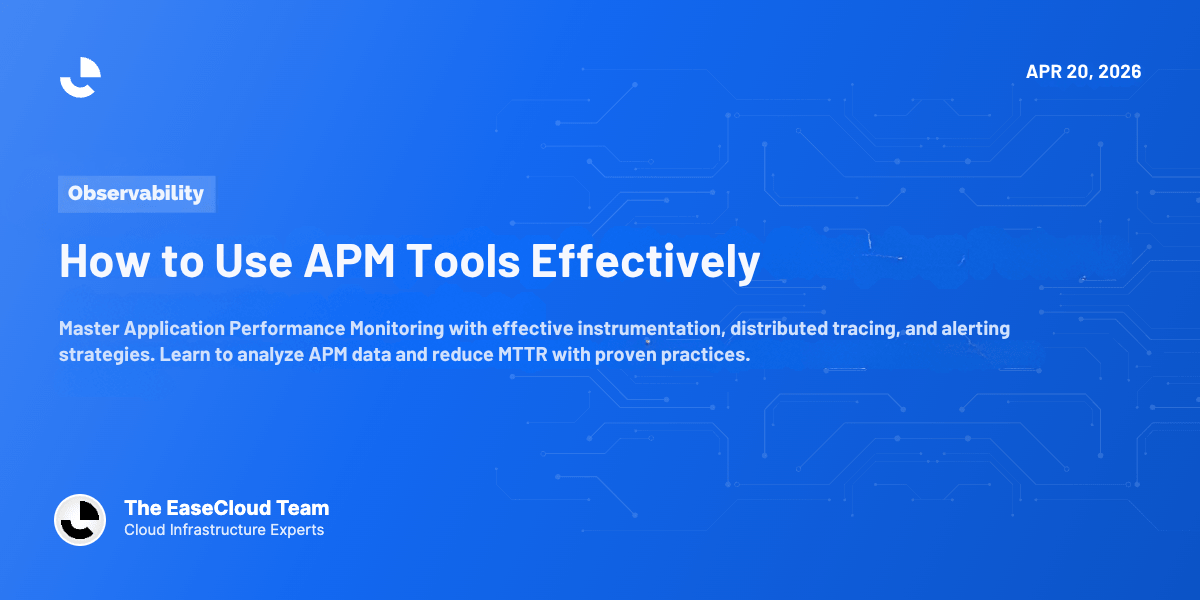 APR 20, 2026

Observability

How to Use APM Tools Effectively

Master Application Performance Monitoring with effective instrumentation, distributed tracing, and alerting strategies. Learn to analyze APM data and reduce MTTR with proven practices.

The EaseCloud Team
Cloud Infrastructure Experts